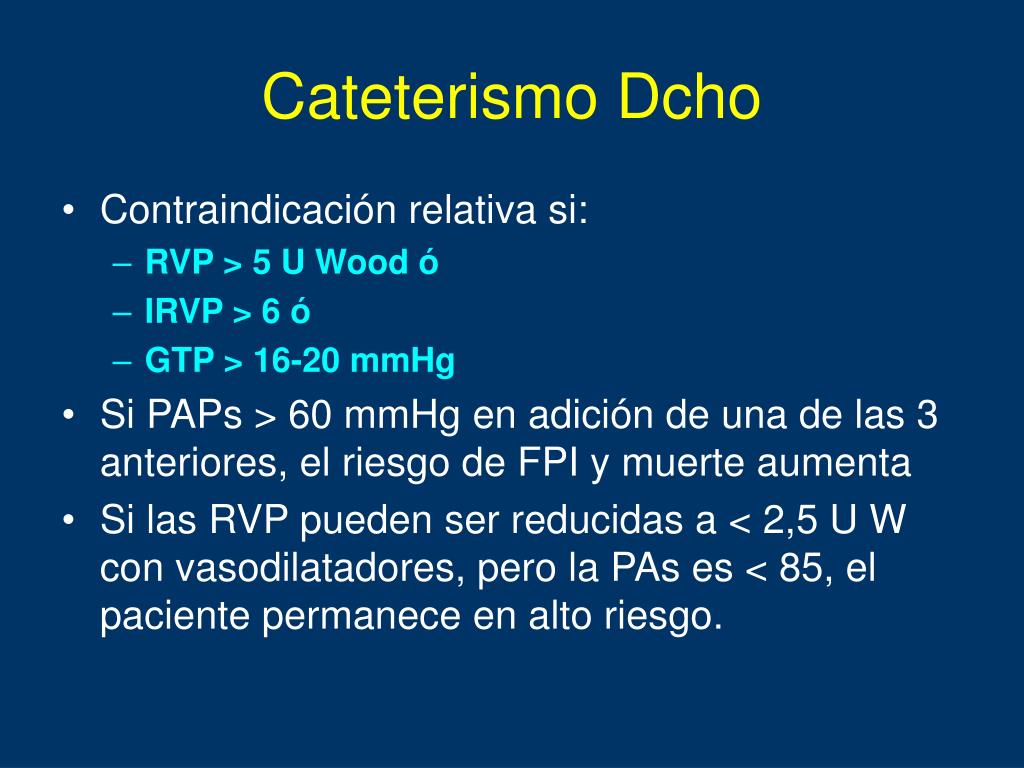 Cateterismo Dcho

• Contraindicación relativa si:
  – RVP > 5 U Wood ó
  – IRVP > 6 ó
  – GTP > 16-20 mmHg
• Si PAPs > 60 mmHg en adición de una de las 3 anteriores, el riesgo de FPI y muerte aumenta
• Si las RVP pueden ser reducidas a < 2,5 U W con vasodilatadores, pero la PAs es < 85, el paciente permanece en alto riesgo.